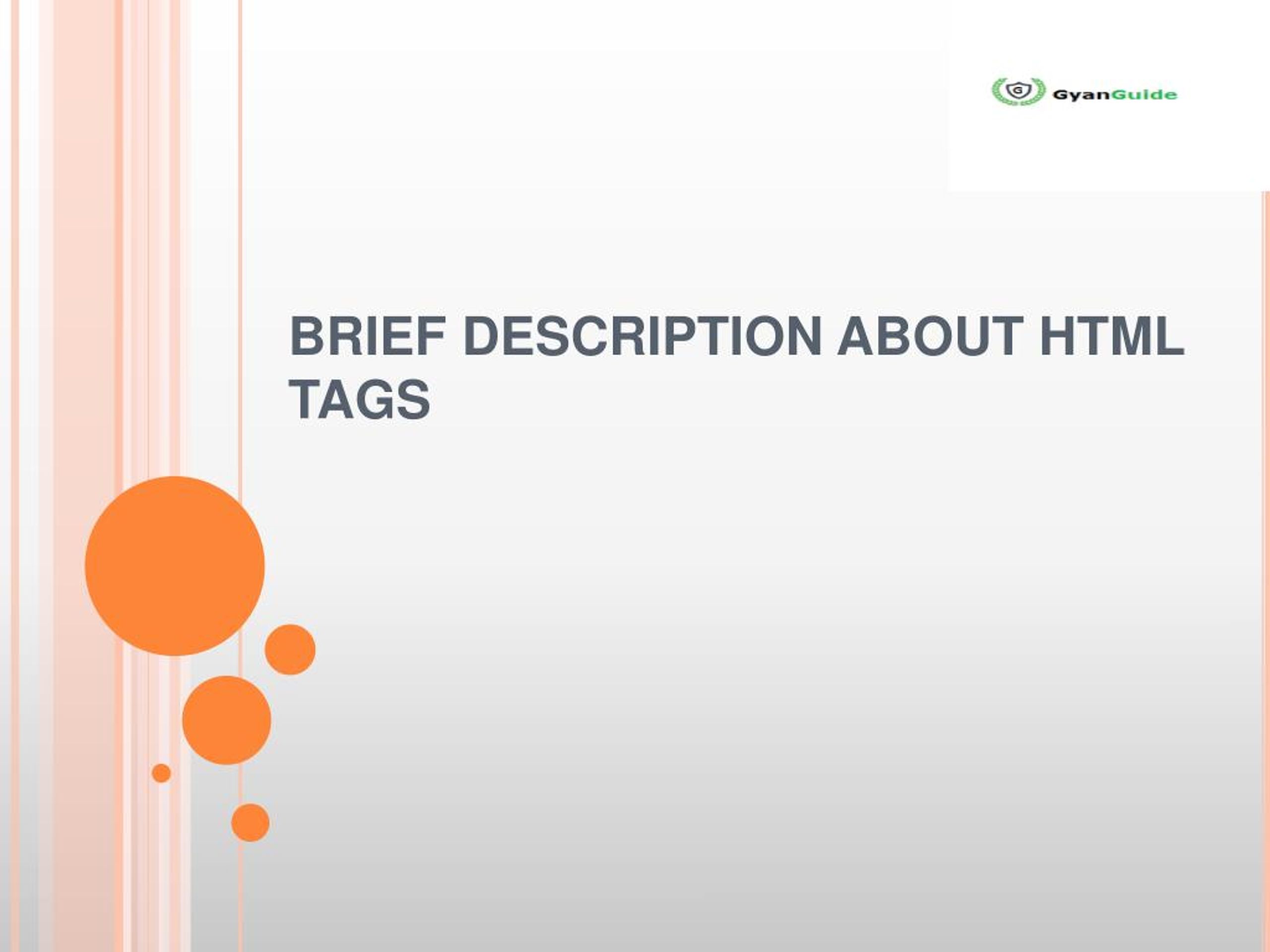 GyanGuide

BRIEF DESCRIPTION ABOUT HTML TAGS